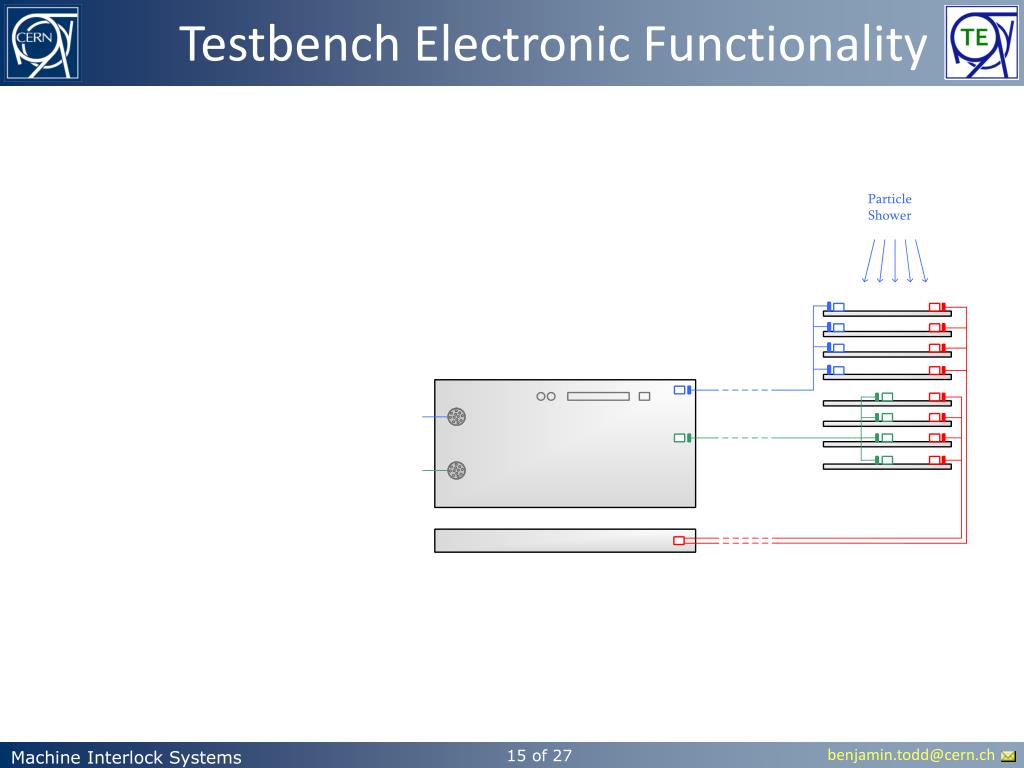 CERN

Testbench Electronic Functionality

TE

Particle Shower

Machine Interlock Systems

15 of 27

benjamin.todd@cern.ch